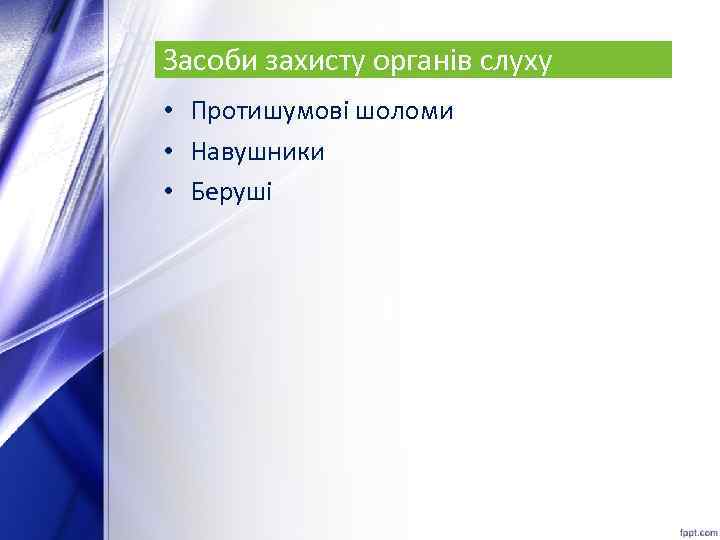 Засоби захисту органів слуху

• Протишумові шоломи
• Навушники
• Беруші

fppt.com